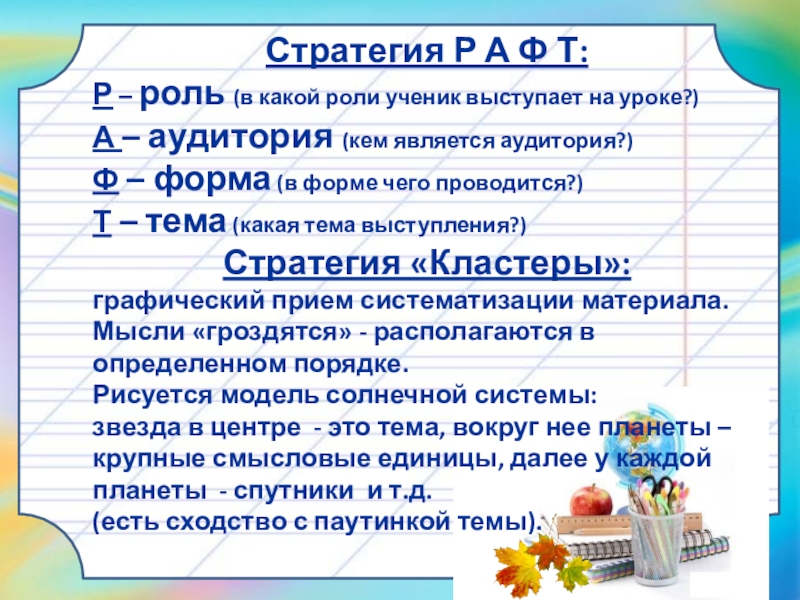 Стратегия Р А Ф Т:

Р – роль (в какой роли ученик выступает на уроке?)

А – аудитория (кем является аудитория?)

Ф – форма (в форме чего проводится?)

Т – тема (какая тема выступления?)

Стратегия «Кластеры»:

графический прием систематизации материала. Мысли «гроздятся» - располагаются в определенном порядке.
Рисуется модель солнечной системы: звезда в центре - это тема, вокруг нее планеты – крупные смысловые единицы, далее у каждой планеты - спутники и т.д.
(есть сходство с паутинкой темы).